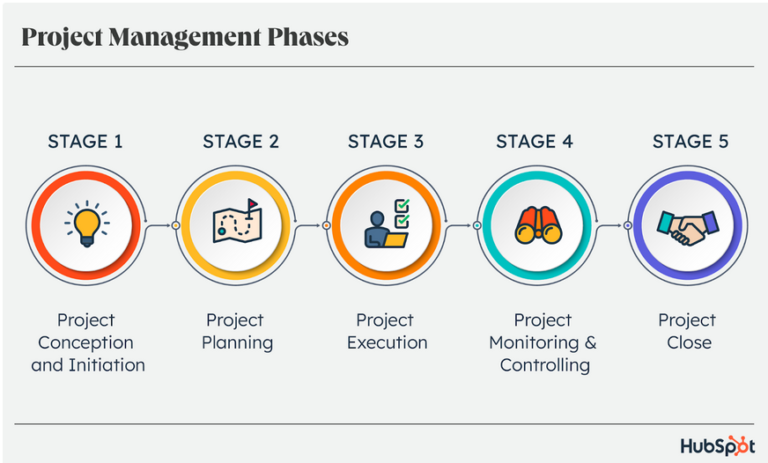 Project Management Phases

STAGE 1

Project Conception and Initiation

STAGE 2

Project Planning

STAGE 3

Project Execution

STAGE 4

Project Monitoring & Controlling

STAGE 5

Project Close

HubSpot